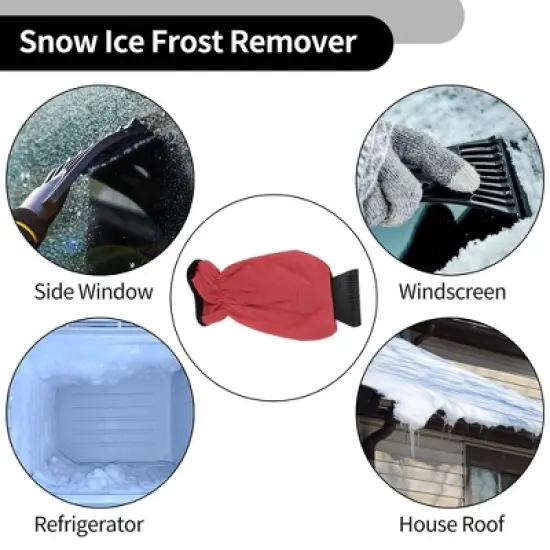 Snow Ice Frost Remover

Side Window

Windscreen

Refrigerator

House Roof